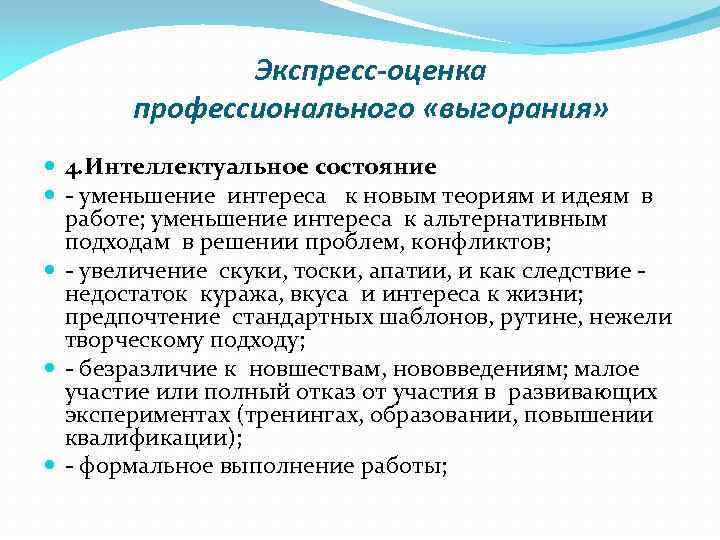 Экспресс-оценка профессионального «выгорания»

4.Интеллектуальное состояние

- уменьшение интереса к новым теориям и идеям в работе; уменьшение интереса к альтернативным подходам в решении проблем, конфликтов;

- увеличение скуки, тоски, апатии, и как следствие - недостаток куража, вкуса и интереса к жизни; предпочтение стандартных шаблонов, рутине, нежели творческому подходу;

- безразличие к новшествам, нововведениям; малое участие или полный отказ от участия в развивающих экспериментах (тренингах, образовании, повышении квалификации);

- формальное выполнение работы;